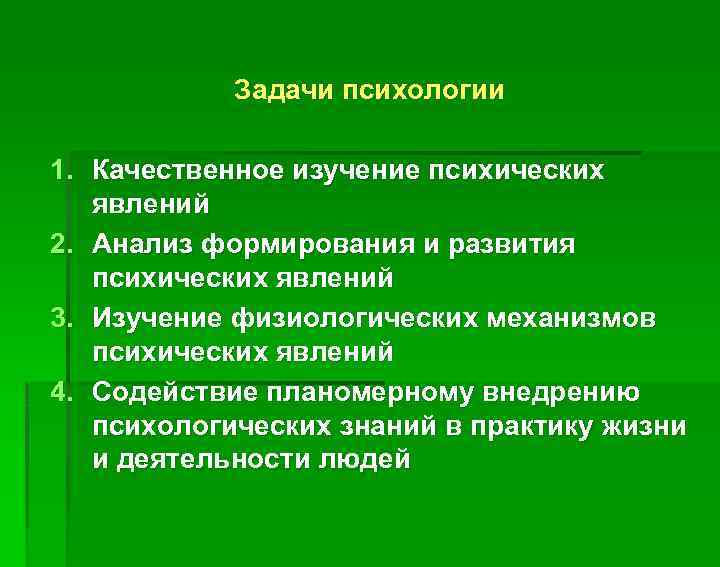 Задачи психологии

1. Качественное изучение психических явлений
2. Анализ формирования и развития психических явлений
3. Изучение физиологических механизмов психических явлений
4. Содействие планомерному внедрению психологических знаний в практику жизни и деятельности людей